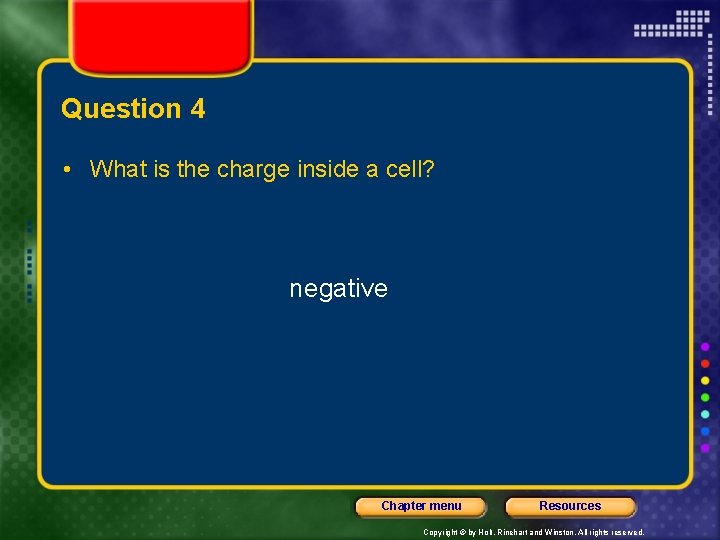 Question 4

• What is the charge inside a cell?

negative

Chapter menu

Resources

Copyright © by Holt, Rinehart and Winston. All rights reserved.